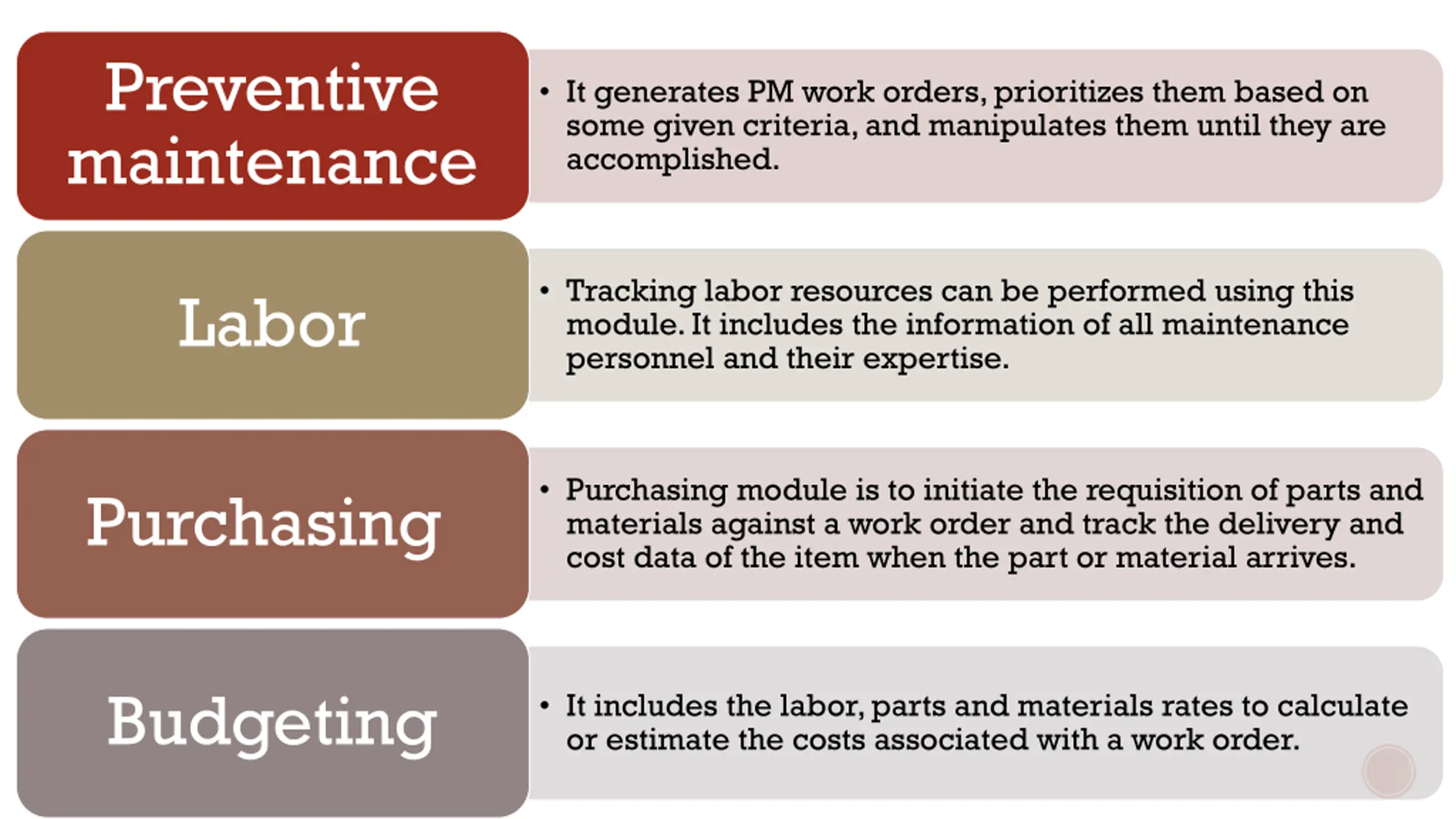 Preventive maintenance

• It generates PM work orders, prioritizes them based on some given criteria, and manipulates them until they are accomplished.

Labor

• Tracking labor resources can be performed using this module. It includes the information of all maintenance personnel and their expertise.

Purchasing

• Purchasing module is to initiate the requisition of parts and materials against a work order and track the delivery and cost data of the item when the part or material arrives.

Budgeting

• It includes the labor, parts and materials rates to calculate or estimate the costs associated with a work order.